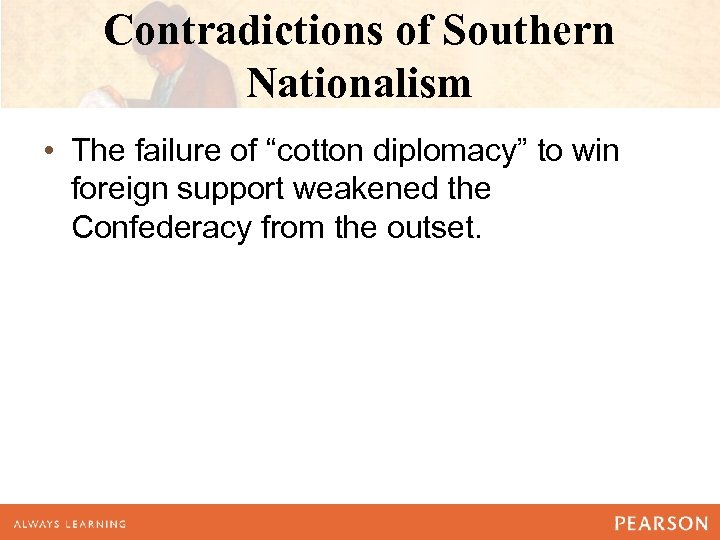 Contradictions of Southern Nationalism

• The failure of “cotton diplomacy” to win foreign support weakened the Confederacy from the outset.

ALWAYS LEARNING

PEARSON